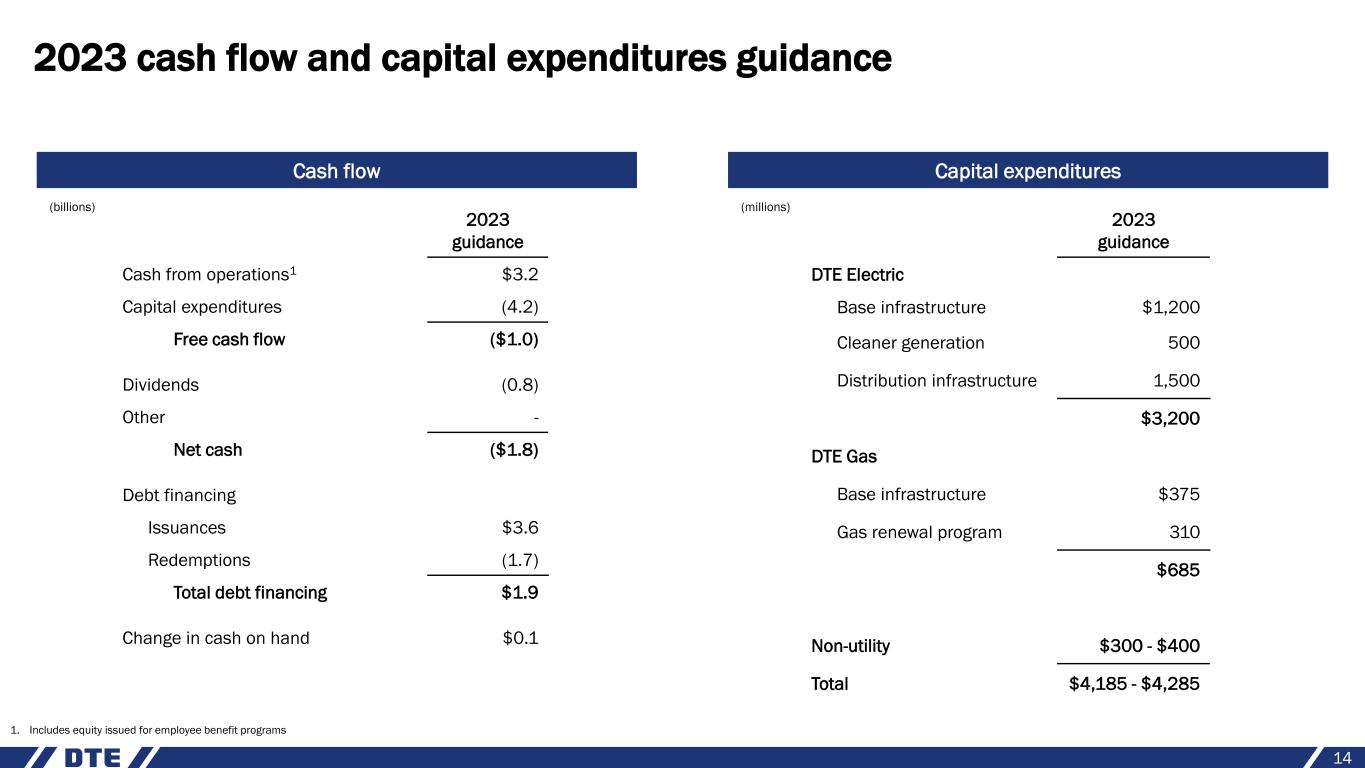 2023 cash flow and capital expenditures guidance

Cash flow

(billions)

| | 2023 guidance |
|---|---|
| Cash from operations$^1$ | \$3.2 |
| Capital expenditures | (4.2) |
| Free cash flow | (\$1.0) |
| Dividends | (0.8) |
| Other | - |
| Net cash | (\$1.8) |
| Debt financing | |
| Issuances | \$3.6 |
| Redemptions | (1.7) |
| Total debt financing | \$1.9 |
| Change in cash on hand | \$0.1 |

Capital expenditures

(millions)

| | 2023 guidance |
|---|---|
| DTE Electric | |
| Base infrastructure | \$1,200 |
| Cleaner generation | 500 |
| Distribution infrastructure | 1,500 |
| | \$3,200 |
| DTE Gas | |
| Base infrastructure | \$375 |
| Gas renewal program | 310 |
| | \$685 |
| Non-utility | \$300 - \$400 |
| Total | \$4,185 - \$4,285 |

1. Includes equity issued for employee benefit programs

DTE

14